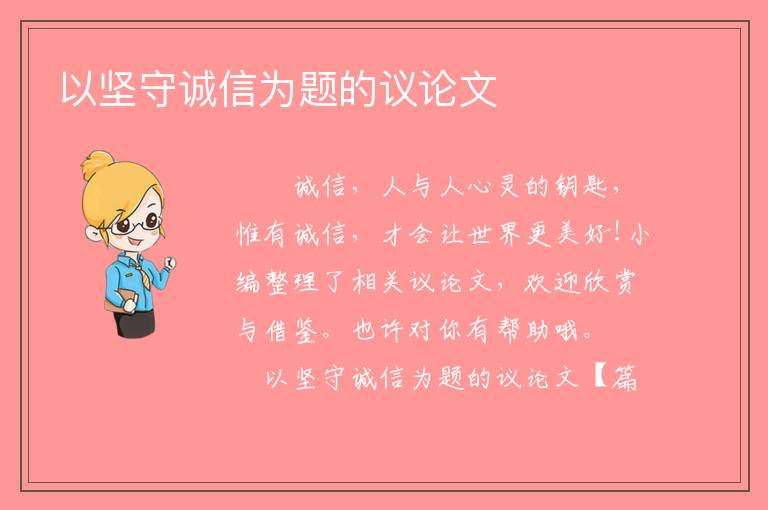 以坚守诚信为题的议论文

诚信，人与人心灵的钥匙，惟有诚信，才会让世界更美好！小编整理了相关议论文，欢迎欣赏与借鉴。也许对你有帮助哦。

以坚守诚信为题的议论文【篇